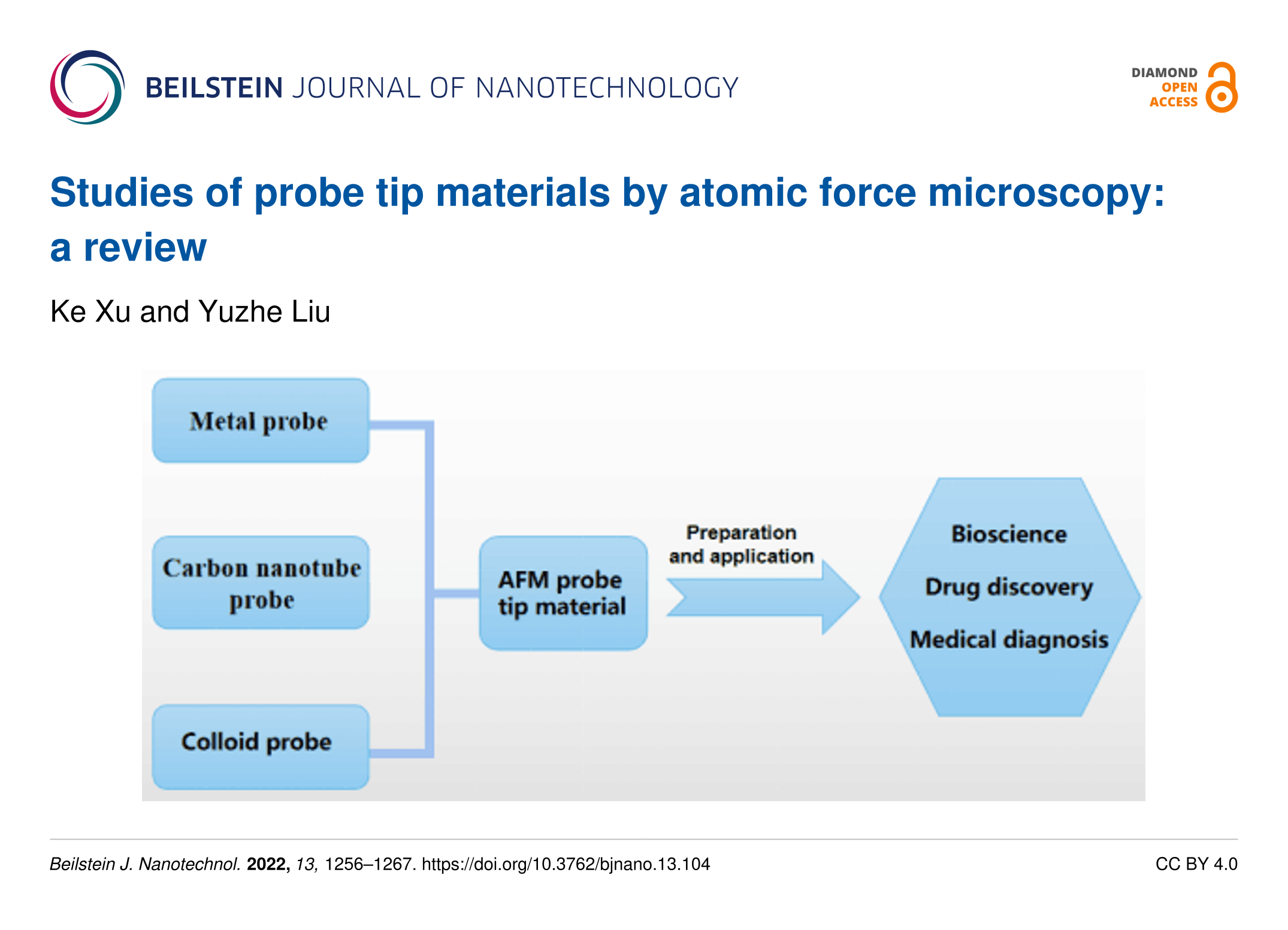 BEILSTEIN JOURNAL OF NANOTECHNOLOGY

DIAMOND OPEN ACCESS

Studies of probe tip materials by atomic force microscopy: a review

Ke Xu and Yuzhe Liu

Metal probe

Carbon nanotube probe

Colloid probe

AFM probe tip material

Preparation and application

Bioscience

Drug discovery

Medical diagnosis

Beilstein J. Nanotechnol. 2022, 13, 1256–1267. https://doi.org/10.3762/bjnano.13.104

CC BY 4.0